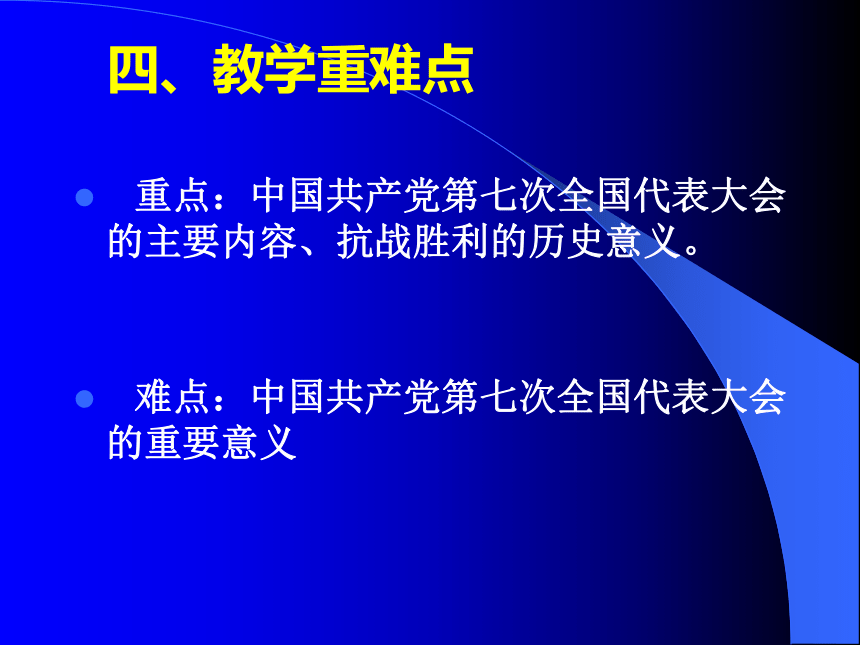 四、教学重难点

重点：中国共产党第七次全国代表大会的主要内容、抗战胜利的历史意义。

难点：中国共产党第七次全国代表大会的重要意义